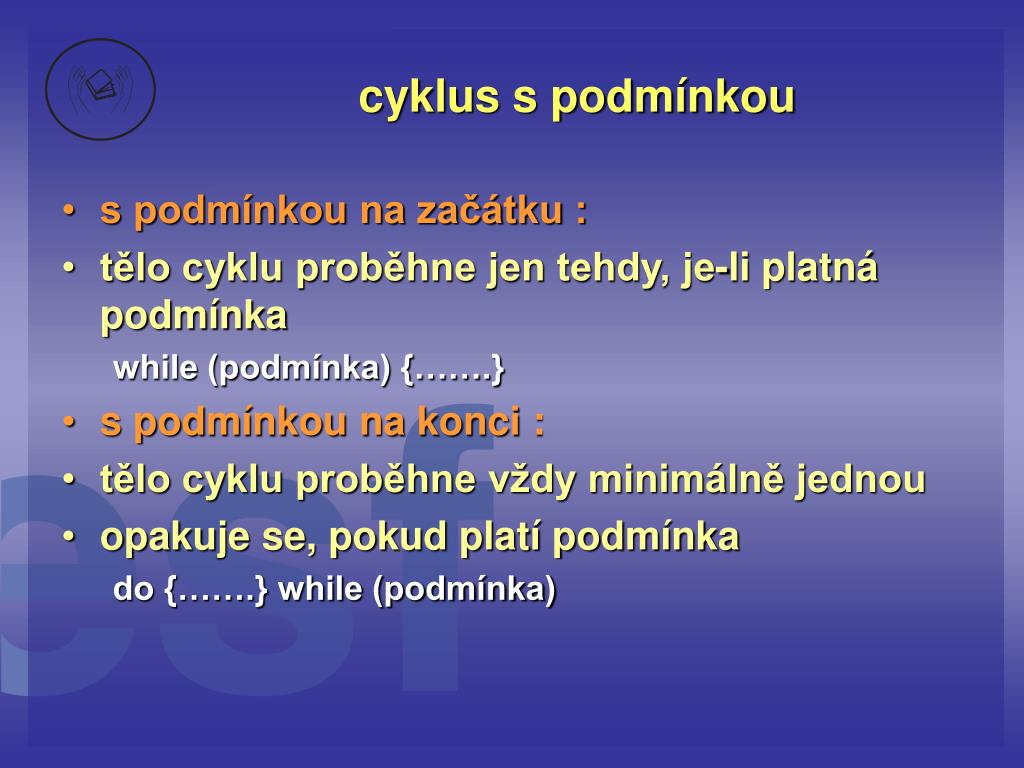 cyklus s podmínkou

• s podmínkou na začátku :
• tělo cyklu proběhne jen tehdy, je-li platná podmínka
while (podmínka) {…….}
• s podmínkou na konci :
• tělo cyklu proběhne vždy minimálně jednou
• opakuje se, pokud platí podmínka
do {…….} while (podmínka)

esf